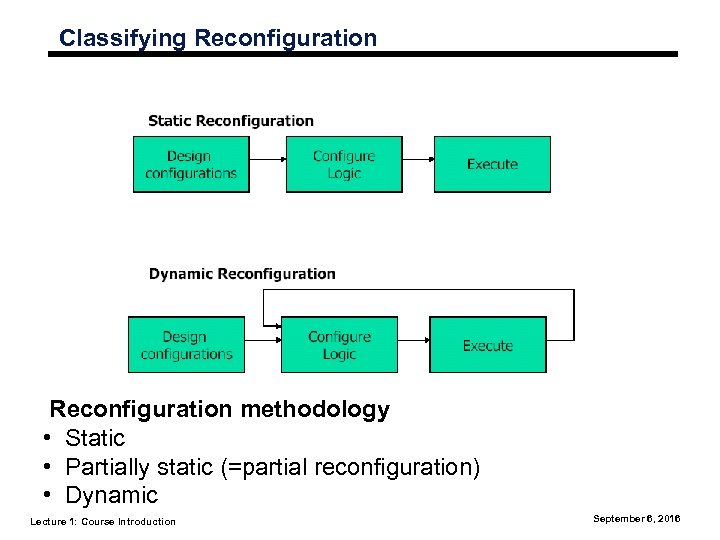 Classifying Reconfiguration

Static Reconfiguration

Design configurations

Configure Logic

Execute

Dynamic Reconfiguration

Design configurations

Configure Logic

Execute

Reconfiguration methodology
• Static
• Partially static (=partial reconfiguration)
• Dynamic

Lecture 1: Course Introduction

September 6, 2016